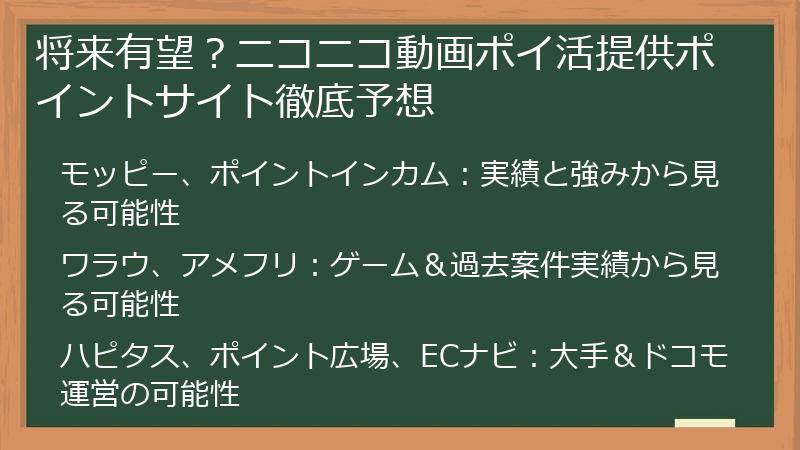 将来有望？ニコニコ動画ポイ活提供ポイントサイト徹底予想

モッピー、ポイントインカム：実績と強みから見る可能性

ワラウ、アメフリ：ゲーム＆過去案件実績から見る可能性

ハピタス、ポイント広場、ECナビ：大手＆ドコモ運営の可能性